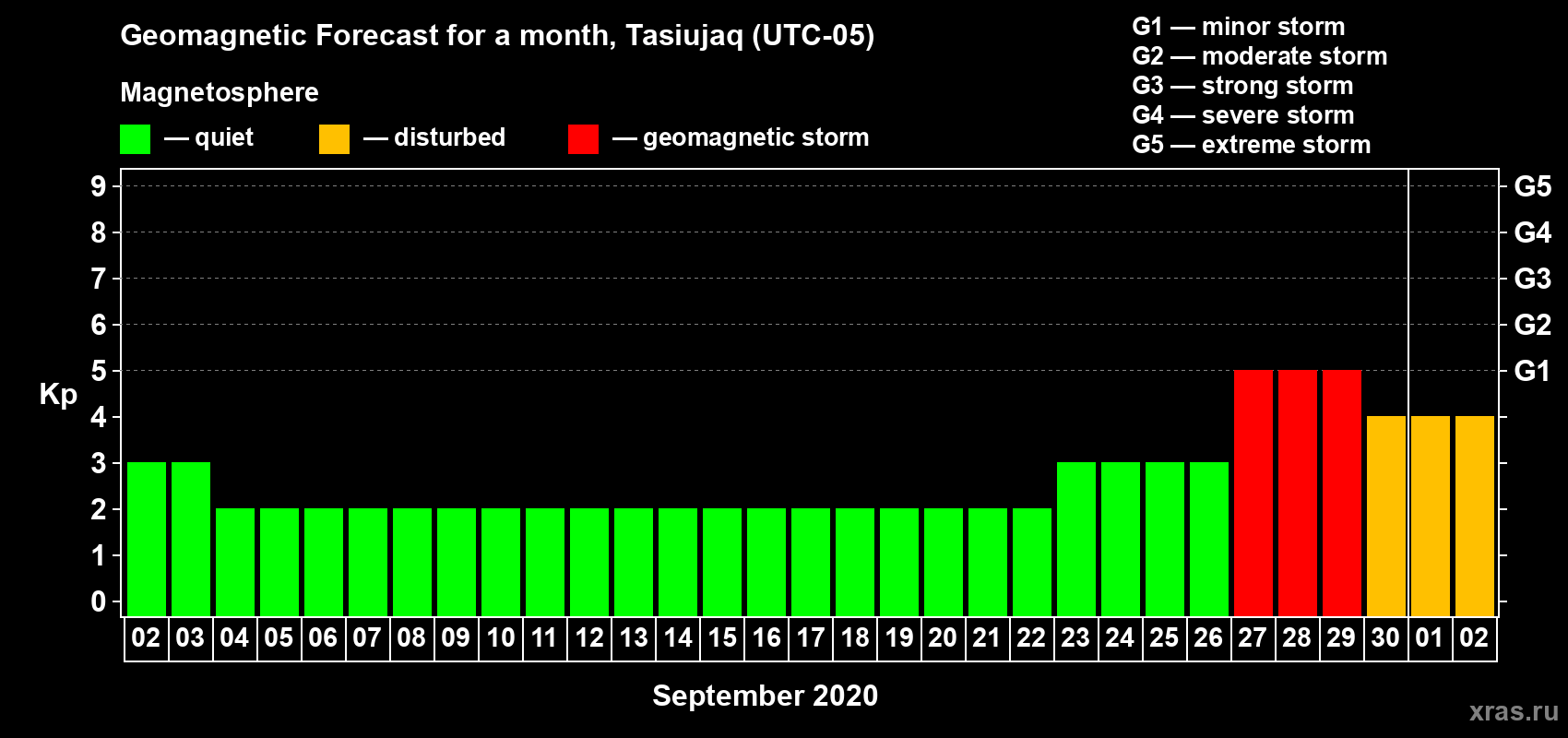 Geomagnetic Forecast for a month, Tasiujaq (UTC-05)

Magnetosphere

— quiet — disturbed — geomagnetic storm

G1 — minor storm
G2 — moderate storm
G3 — strong storm
G4 — severe storm
G5 — extreme storm

Kp

9 8 7 6 5 4 3 2 1 0

G5 G4 G3 G2 G1

02 03 04 05 06 07 08 09 10 11 12 13 14 15 16 17 18 19 20 21 22 23 24 25 26 27 28 29 30 01 02

September 2020

xras.ru